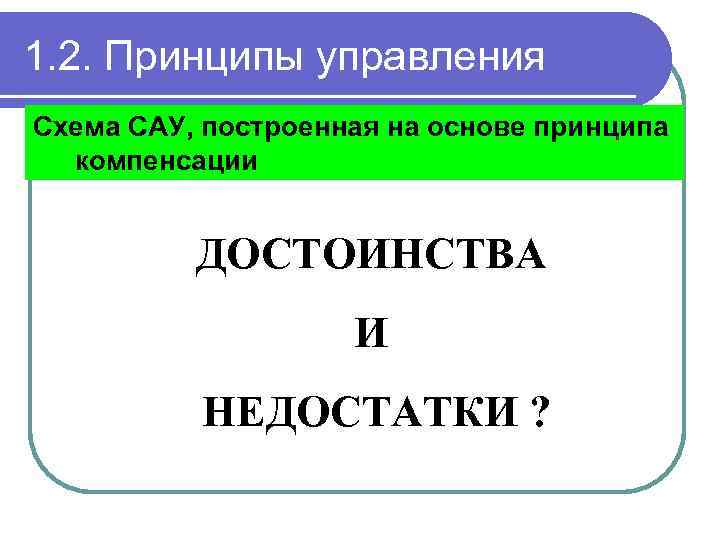 1.2. Принципы управления

Схема САУ, построенная на основе принципа компенсации

ДОСТОИНСТВА

И

НЕДОСТАТКИ ?